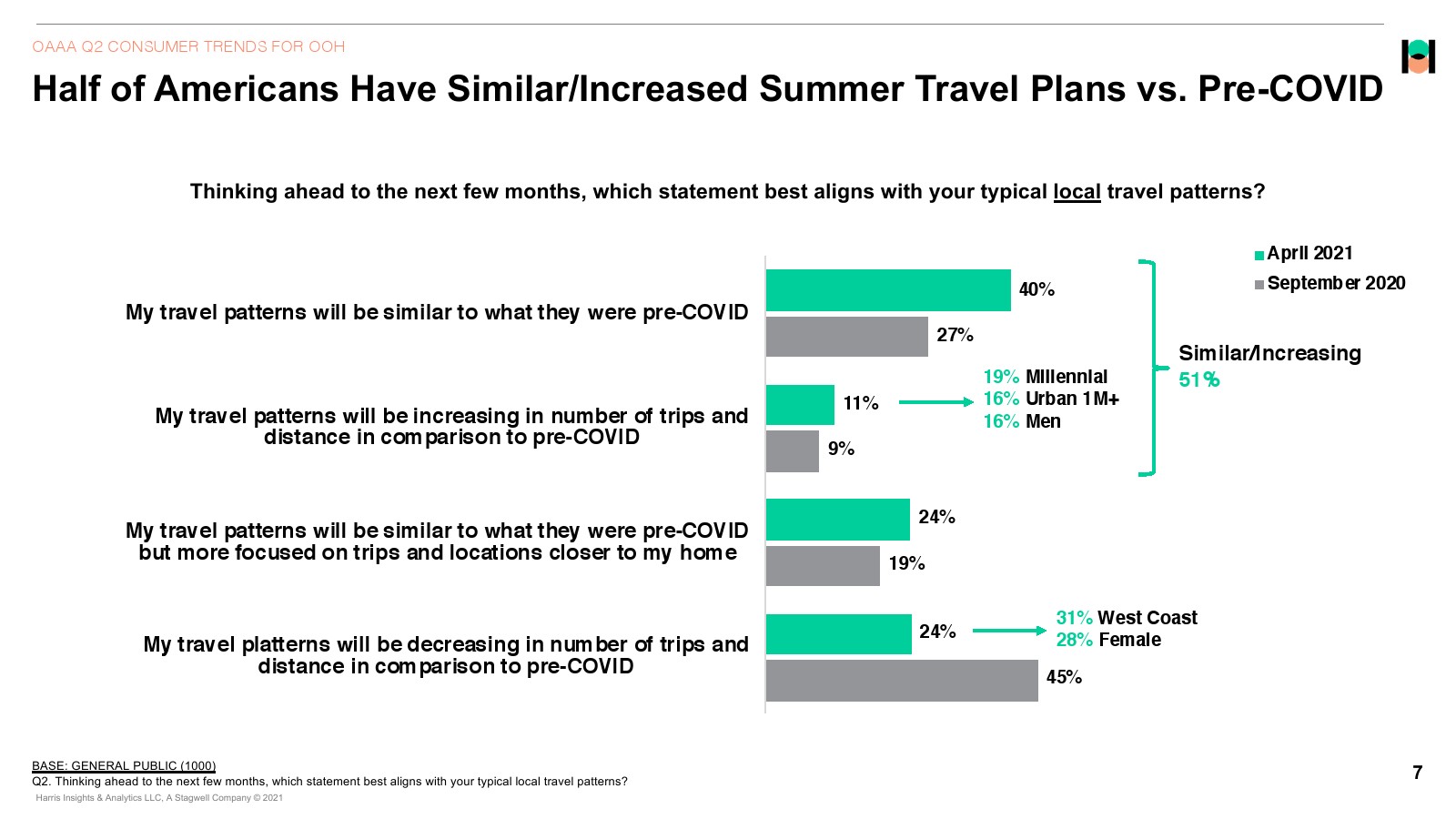 OAAA Q2 CONSUMER TRENDS FOR OOH

Half of Americans Have Similar/Increased Summer Travel Plans vs. Pre-COVID

Thinking ahead to the next few months, which statement best aligns with your typical local travel patterns?

April 2021
September 2020

My travel patterns will be similar to what they were pre-COVID
40%
27%

My travel patterns will be increasing in number of trips and distance in comparison to pre-COVID
11%
9%

19% Millennial
16% Urban 1M+
16% Men

Similar/Increasing
51%

My travel patterns will be similar to what they were pre-COVID but more focused on trips and locations closer to my home
24%
19%

My travel platterns will be decreasing in number of trips and distance in comparison to pre-COVID
24%
45%

31% West Coast
28% Female

BASE: GENERAL PUBLIC (1000)
Q2. Thinking ahead to the next few months, which statement best aligns with your typical local travel patterns?
Harris Insights & Analytics LLC, A Stagwell Company © 2021

7